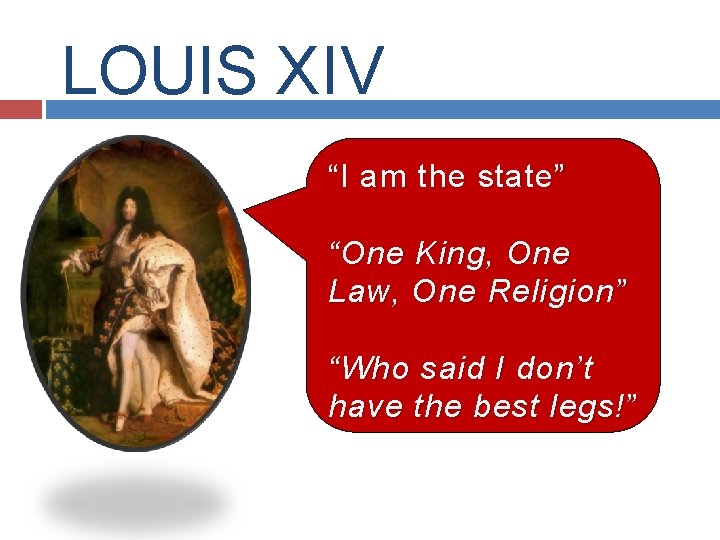 LOUIS XIV

“I am the state”

“One King, One Law, One Religion”

“Who said I don’t have the best legs!”